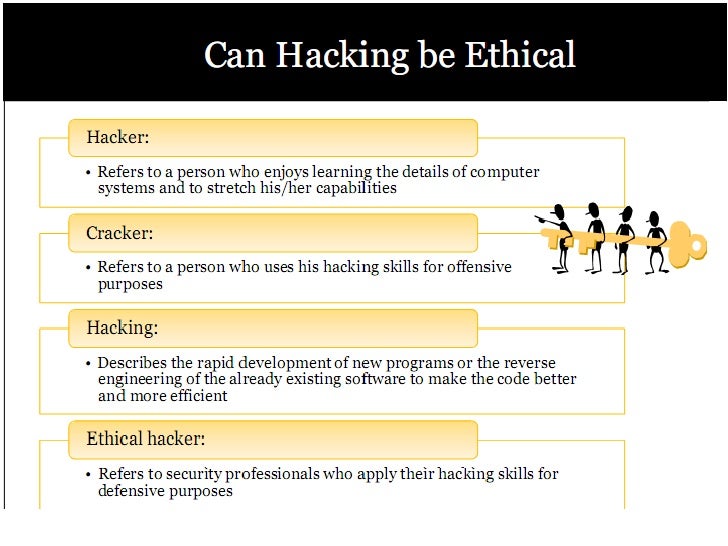 Can Hacking be Ethical

Hacker:

• Refers to a person who enjoys learning the details of computer systems and to stretch his/her capabilities

Cracker:

• Refers to a person who uses his hacking skills for offensive purposes

Hacking:

• Describes the rapid development of new programs or the reverse engineering of the already existing software to make the code better and more efficient

Ethical hacker:

• Refers to security professionals who apply their hacking skills for defensive purposes